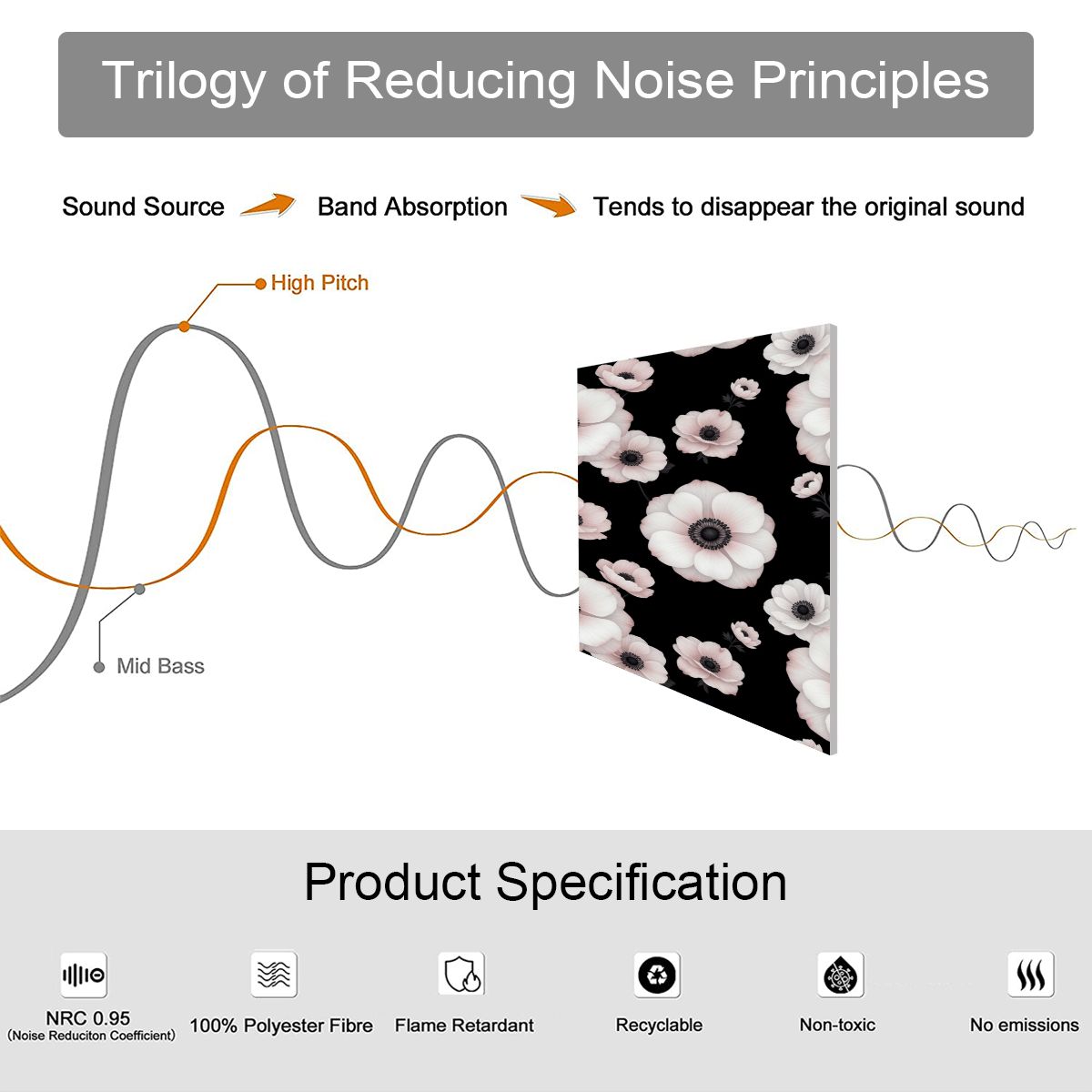 Trilogy of Reducing Noise Principles

Sound Source Band Absorption Tends to disappear the original sound

High Pitch

Mid Bass

Product Specification

NRC 0.95
(Noise Reduciton Coefficient)

100% Polyester Fibre

Flame Retardant

Recyclable

Non-toxic

No emissions